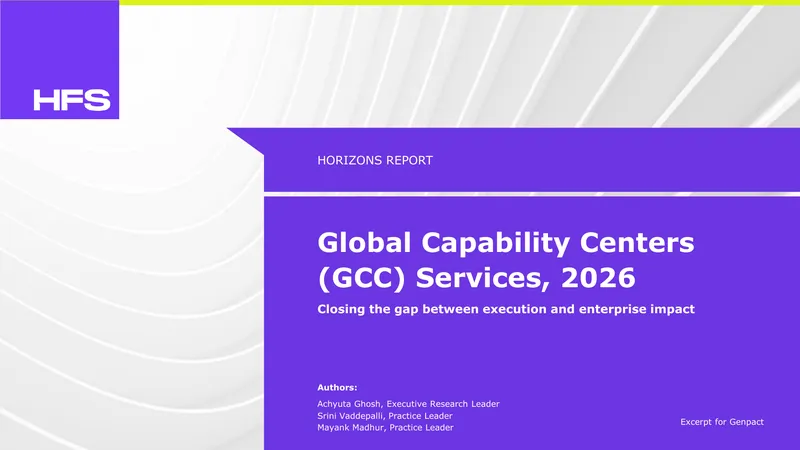 HFS

HORIZONS REPORT

Global Capability Centers (GCC) Services, 2026

Closing the gap between execution and enterprise impact

Authors:

Achyuta Ghosh, Executive Research Leader
Srini Vaddepalli, Practice Leader
Mayank Madhur, Practice Leader

Excerpt for Genpact